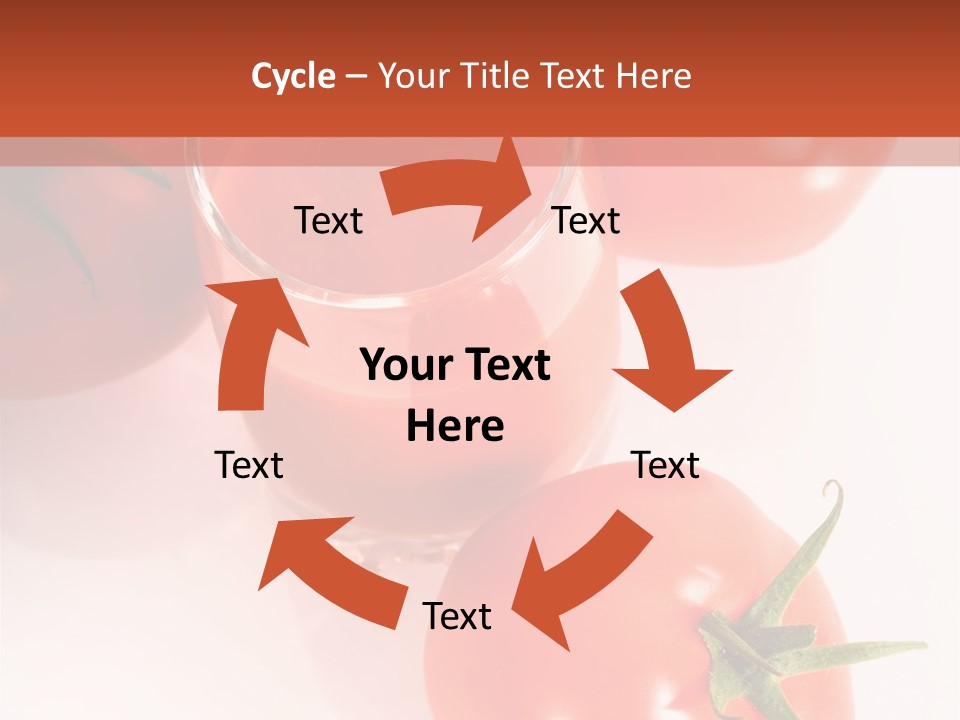 Cycle – Your Title Text Here

Text

Text

Your Text Here

Text

Text

Text